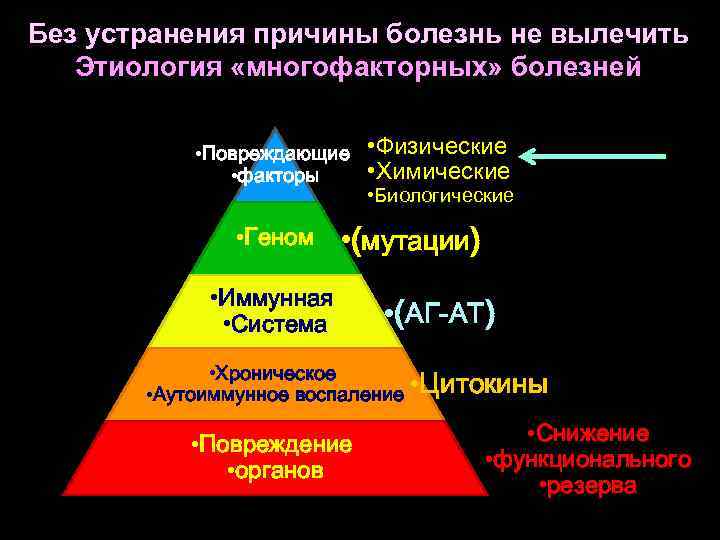 Без устранения причины болезнь не вылечить
Этиология «многофакторных» болезней

•Повреждающие •факторы

•Физические
•Химические
•Биологические

•Геном

•(мутации)

•Иммунная
•Система

•(АГ-АТ)

•Хроническое
•Аутоиммунное воспаление

•Цитокины

•Повреждение
•органов

•Снижение
•функционального
•резерва